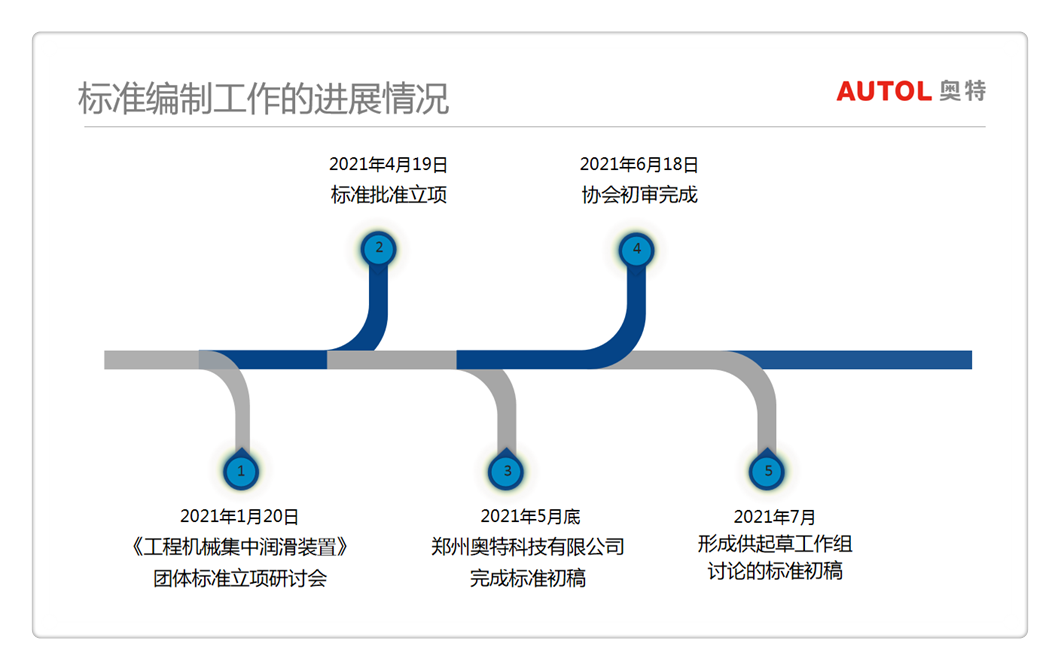 标准编制工作的进展情况

AUTOL 奥特

2021年4月19日
标准批准立项

2021年6月18日
协会初审完成

2

4

1

3

5

2021年1月20日
《工程机械集中润滑装置》
团体标准立项研讨会

2021年5月底
郑州奥特科技有限公司
完成标准初稿

2021年7月
形成供起草工作组
讨论的标准初稿